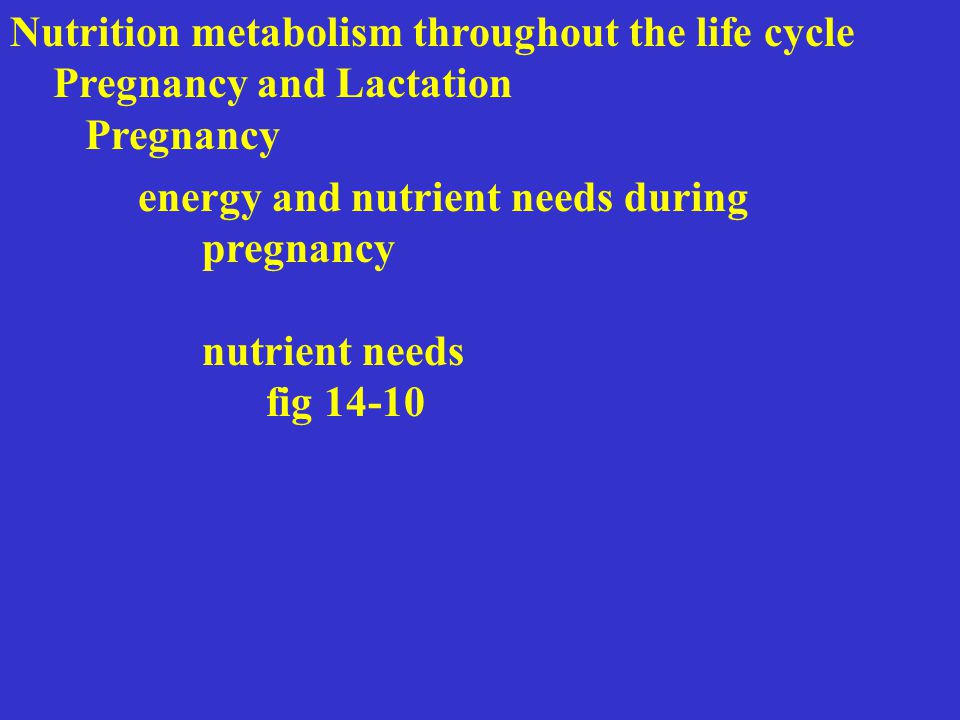 Nutrition metabolism throughout the life cycle
Pregnancy and Lactation
Pregnancy
energy and nutrient needs during pregnancy

nutrient needs
fig 14-10